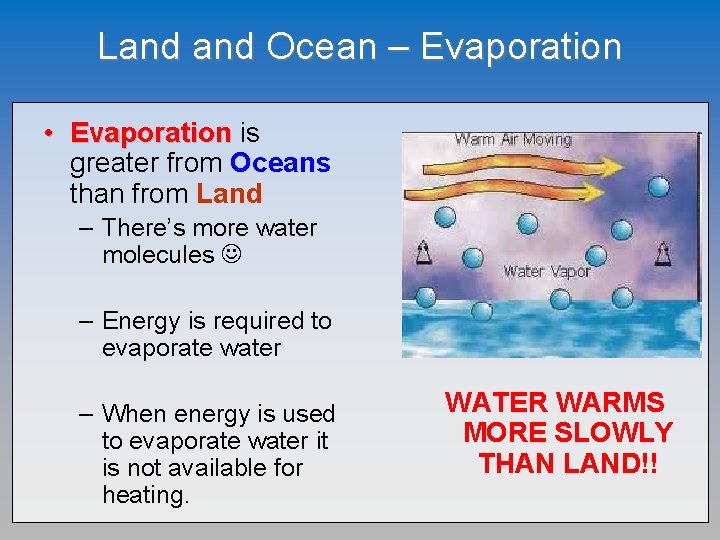 Land and Ocean – Evaporation

• Evaporation is greater from Oceans than from Land

– There's more water molecules ☺

– Energy is required to evaporate water

– When energy is used to evaporate water it is not available for heating.

Warm Air Moving

Water Vapor

WATER WARMS MORE SLOWLY THAN LAND!!